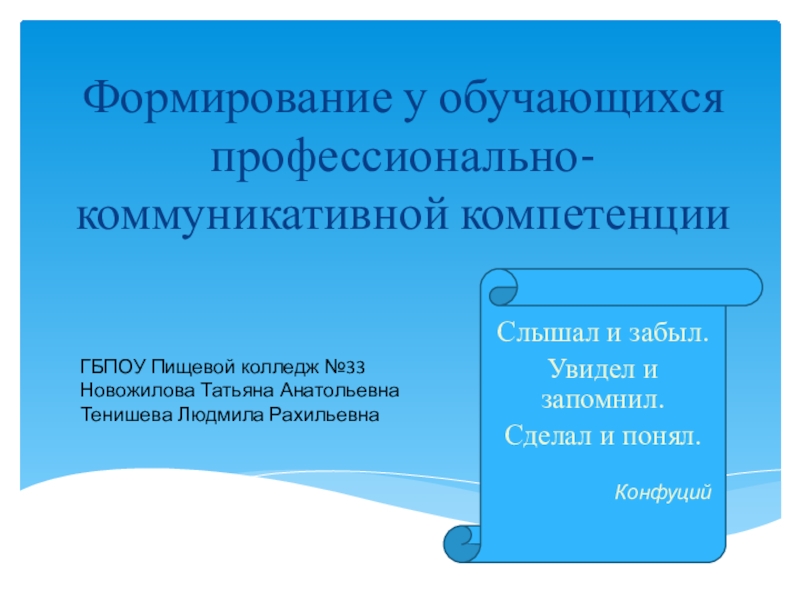 Формирование у обучающихся профессионально-коммуникативной компетенции

ГБПОУ Пищевой колледж №33
Новожилова Татьяна Анатольевна
Тенишева Людмила Рахильевна

Слышал и забыл.
Увидел и запомнил.
Сделал и понял.

Конфуций